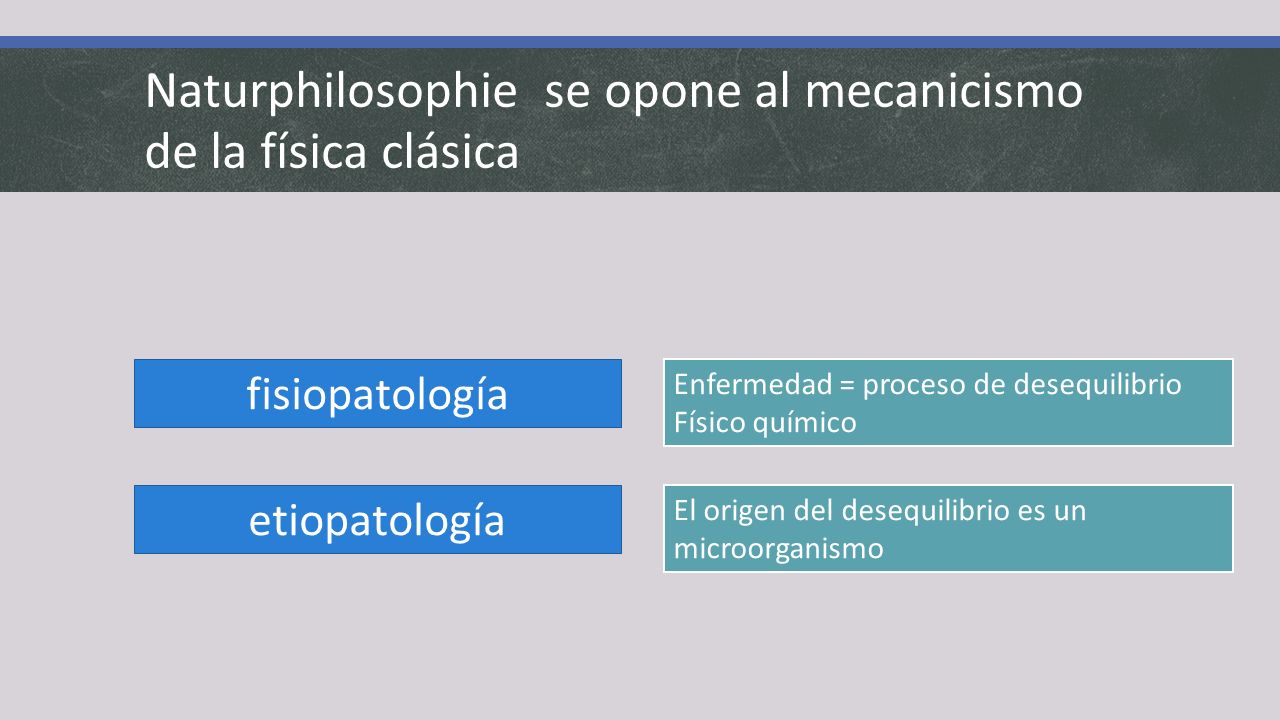 Naturphilosophie  se opone al mecanicismo de la física clásica

fisiopatología

Enfermedad = proceso de desequilibrio
Físico químico

etiopatología

El origen del desequilibrio es un microorganismo